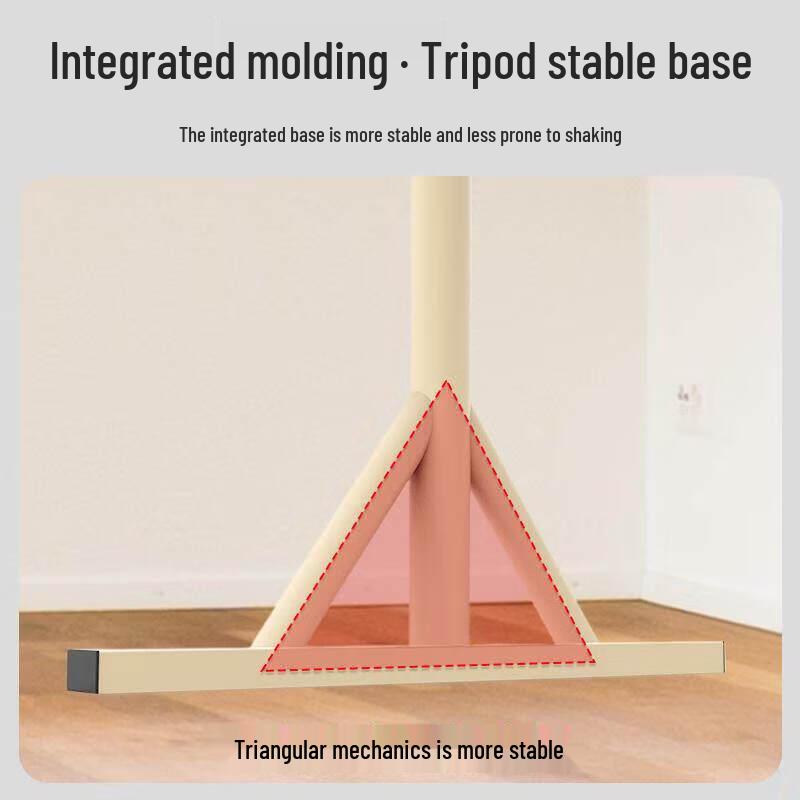 Integrated molding · Tripod stable base

The integrated base is more stable and less prone to shaking

Triangular mechanics is more stable